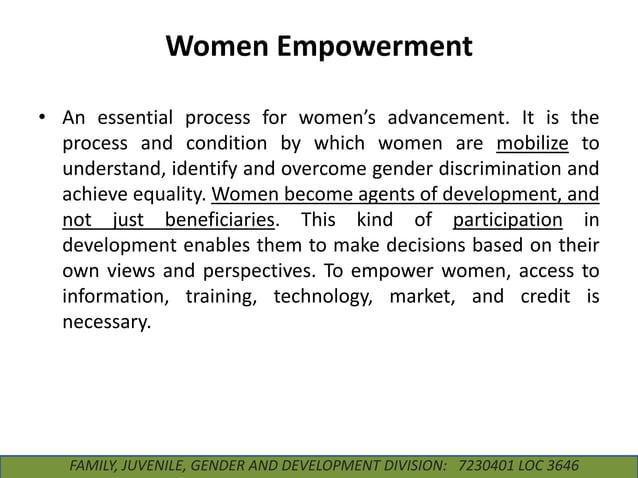 Women Empowerment

• An essential process for women's advancement. It is the process and condition by which women are mobilize to understand, identify and overcome gender discrimination and achieve equality. Women become agents of development, and not just beneficiaries. This kind of participation in development enables them to make decisions based on their own views and perspectives. To empower women, access to information, training, technology, market, and credit is necessary.

FAMILY, JUVENILE, GENDER AND DEVELOPMENT DIVISION: 7230401 LOC 3646